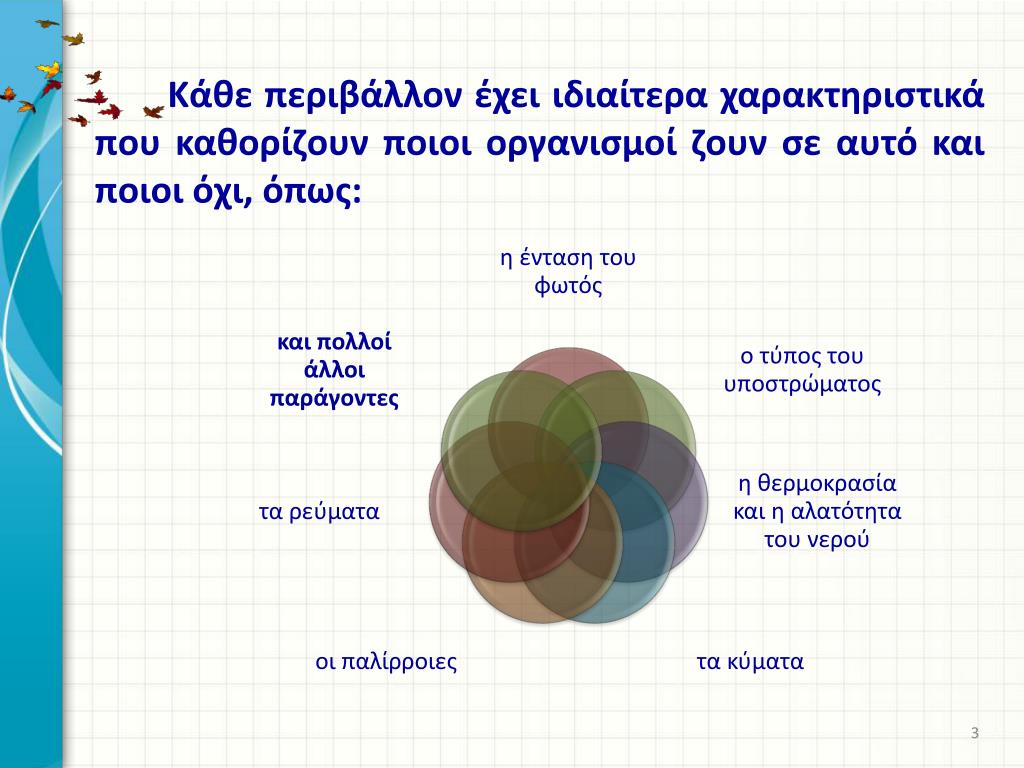 Κάθε περιβάλλον έχει ιδιαίτερα χαρακτηριστικά που καθορίζουν ποιοι οργανισμοί ζουν σε αυτό και ποιοι όχι, όπως:

η ένταση του φωτός

ο τύπος του υποστρώματος

η θερμοκρασία και η αλατότητα του νερού

τα κύματα

οι παλίρροιες

τα ρεύματα

και πολλοί άλλοι παράγοντες

3